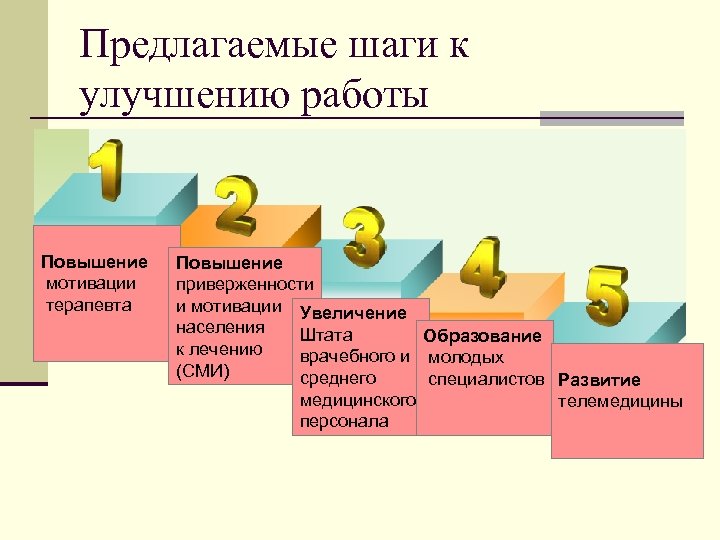 Предлагаемые шаги к улучшению работы

1

Повышение мотивации терапевта

2

Повышение приверженности и мотивации населения к лечению (СМИ)

3

Увеличение Штата врачебного и среднего медицинского персонала

4

Образование молодых специалистов

5

Развитие телемедицины